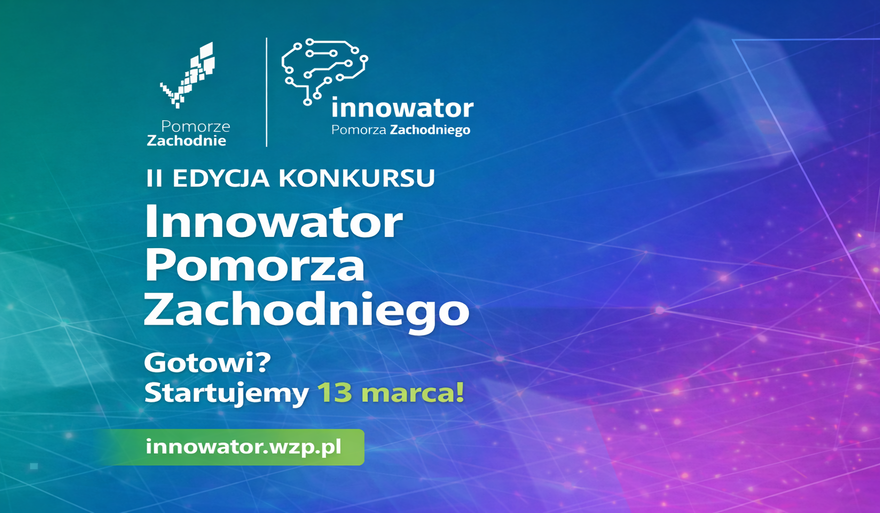 Pomorze Zachodnie

innowator
Pomorza Zachodniego

II EDYCJA KONKURSU

Innowator Pomorza Zachodniego

Gotowi?
Startujemy 13 marca!

innowator.wzp.pl